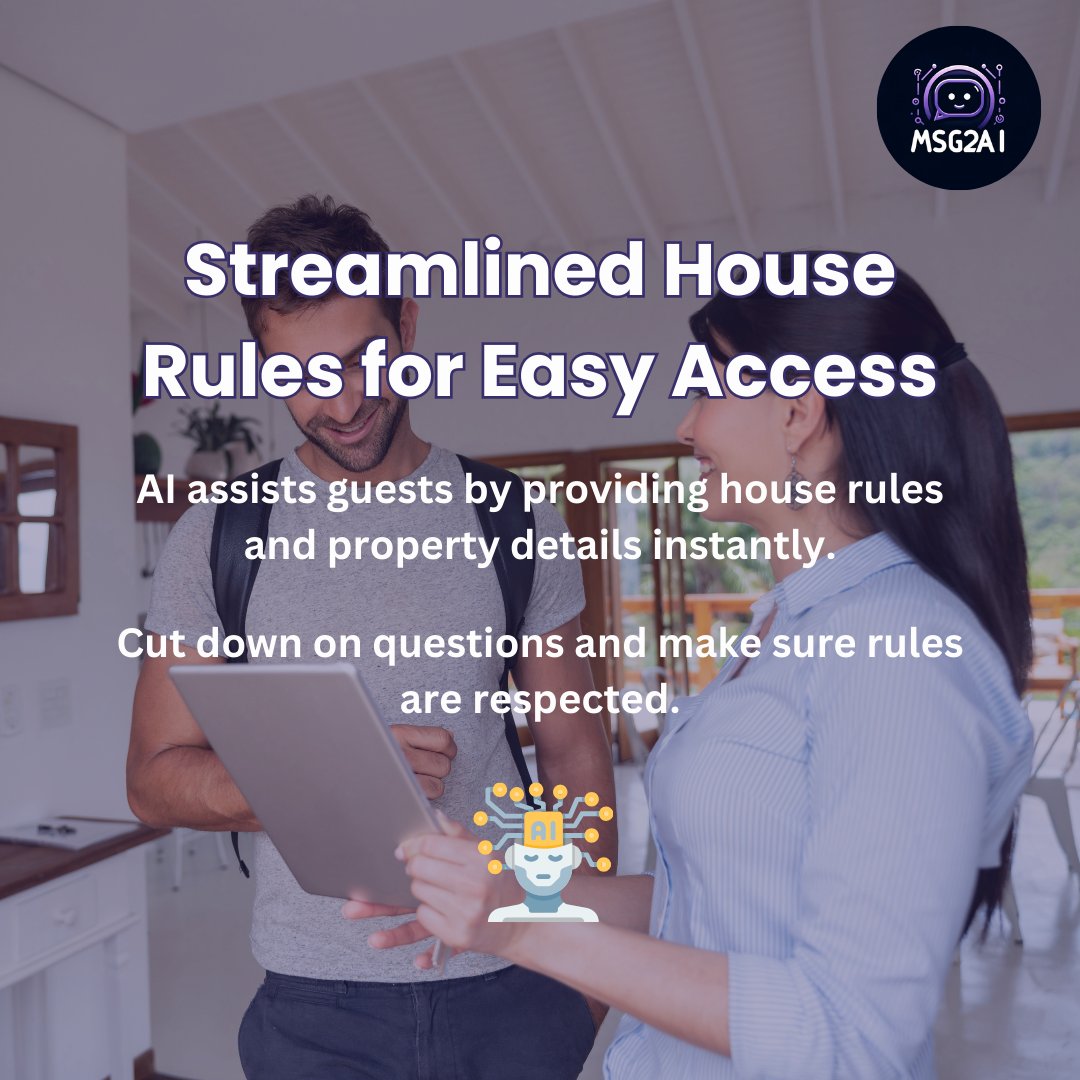 MSG2AI

Streamlined House Rules for Easy Access

AI assists guests by providing house rules and property details instantly.

Cut down on questions and make sure rules are respected.

AI